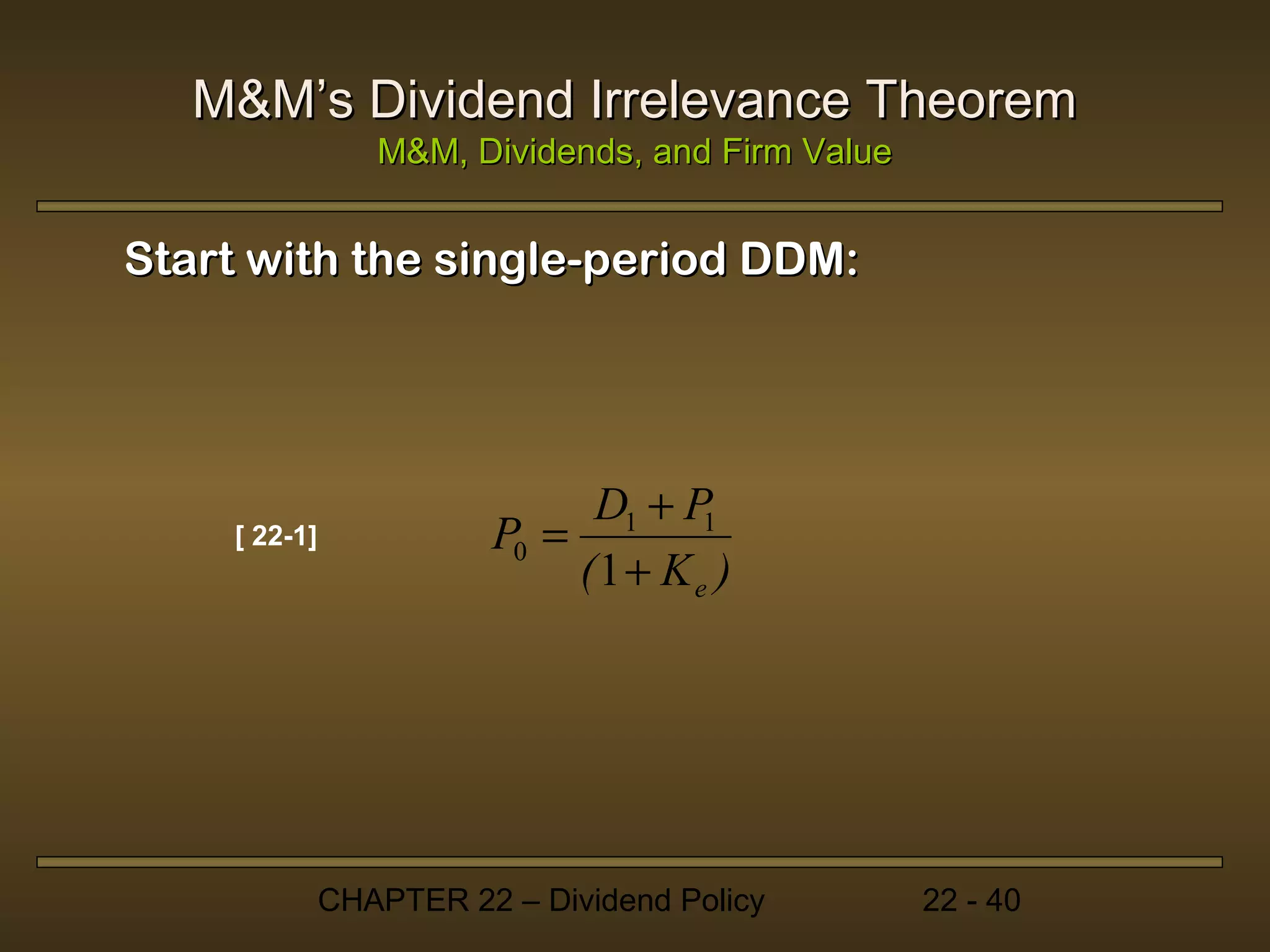 M&M's Dividend Irrelevance Theorem

M&M, Dividends, and Firm Value

Start with the single-period DDM:

[ 22-1]

$P_0 = \frac{D_1 + P_1}{(1 + K_e)}$

CHAPTER 22 – Dividend Policy

22 - 40